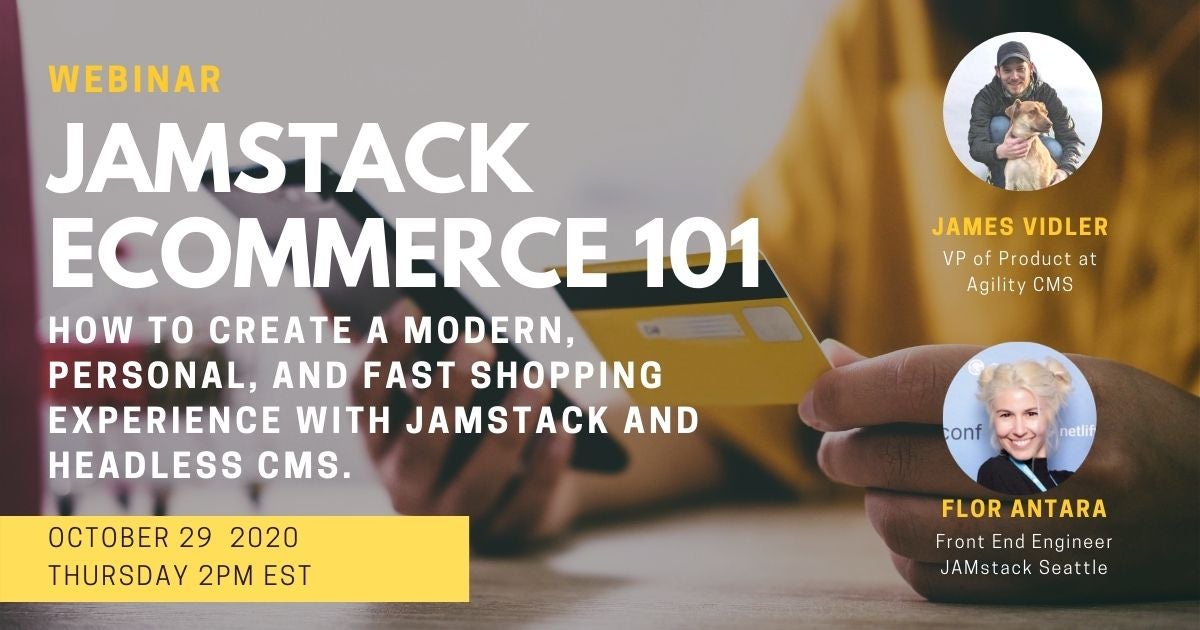 WEBINAR

JAMSTACK ECOMMERCE 101

HOW TO CREATE A MODERN, PERSONAL, AND FAST SHOPPING EXPERIENCE WITH JAMSTACK AND HEADLESS CMS.

OCTOBER 29 2020
THURSDAY 2PM EST

JAMES VIDLER
VP of Product at Agility CMS

conf netlif

FLOR ANTARA
Front End Engineer
JAMstack Seattle